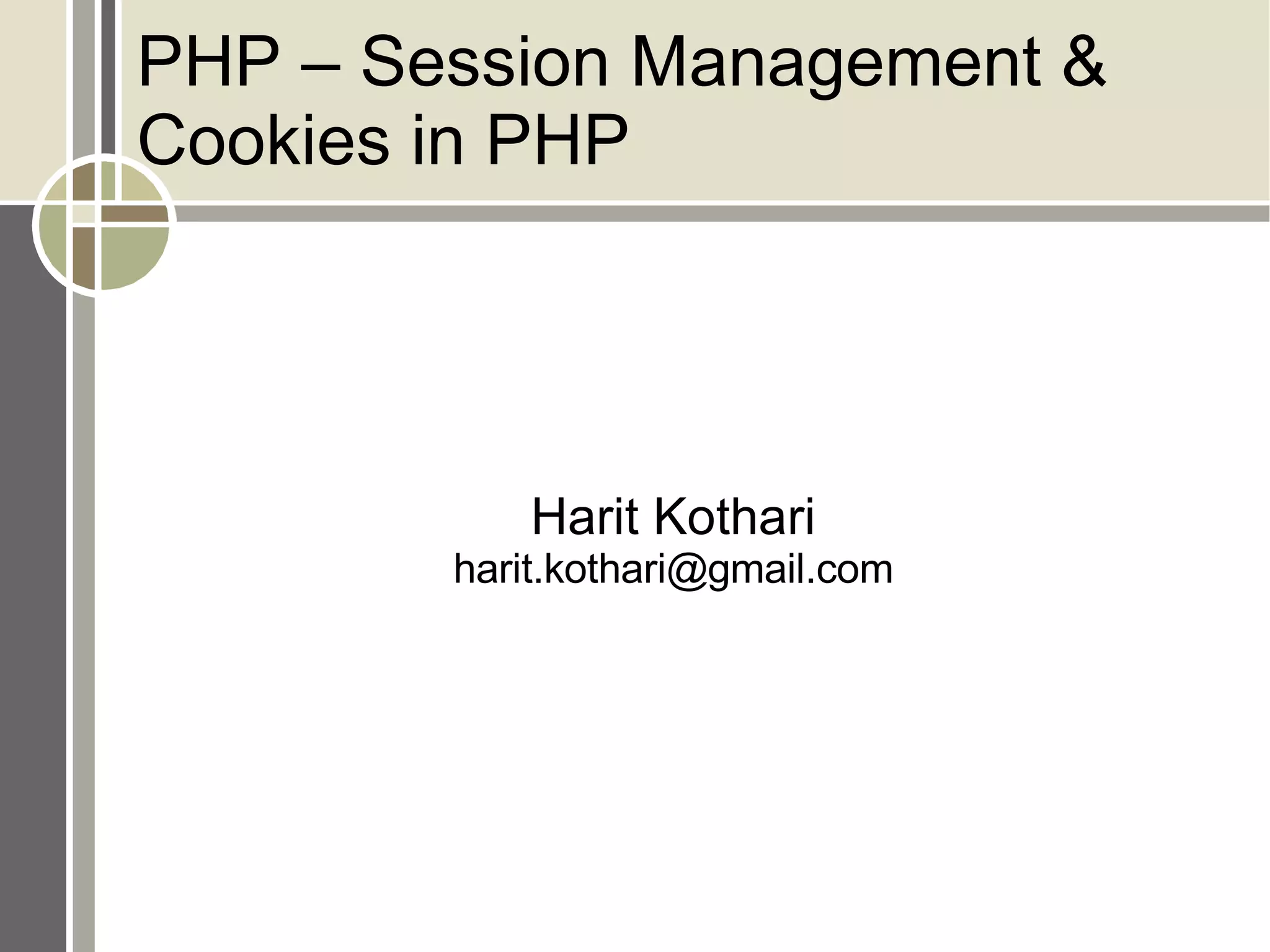 PHP – Session Management & Cookies in PHP

Harit Kothari
harit.kothari@gmail.com